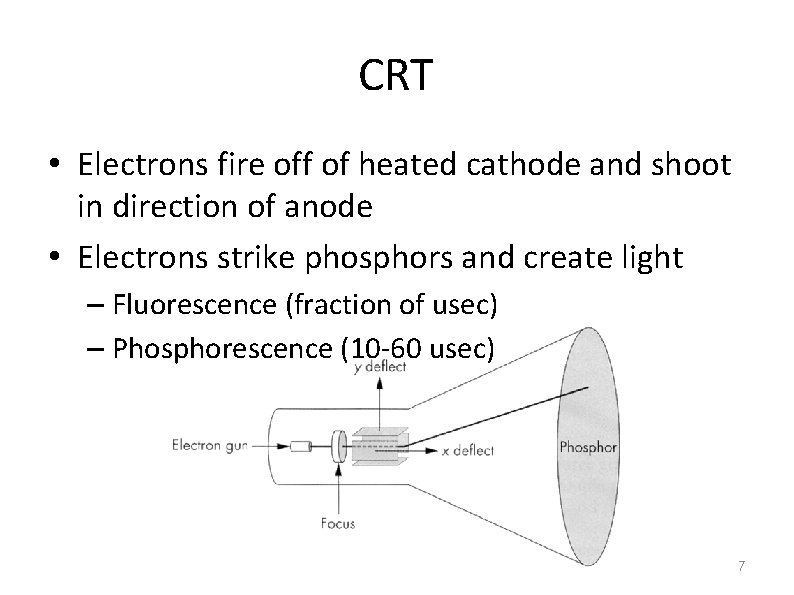 CRT

• Electrons fire off of heated cathode and shoot in direction of anode
• Electrons strike phosphors and create light
– Fluorescence (fraction of usec)
– Phosphorescence (10-60 usec)

y deflect
Electron gun
x deflect
Phosphor
Focus

7